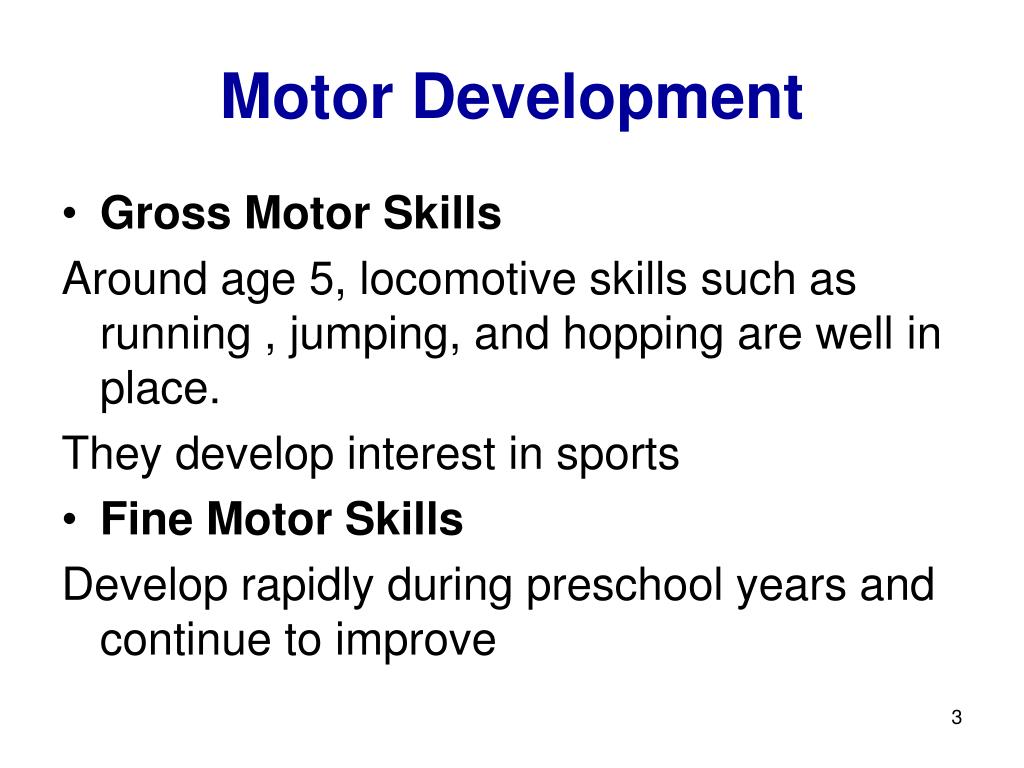 Motor Development

• Gross Motor Skills

Around age 5, locomotive skills such as running , jumping, and hopping are well in place.

They develop interest in sports

• Fine Motor Skills

Develop rapidly during preschool years and continue to improve

3